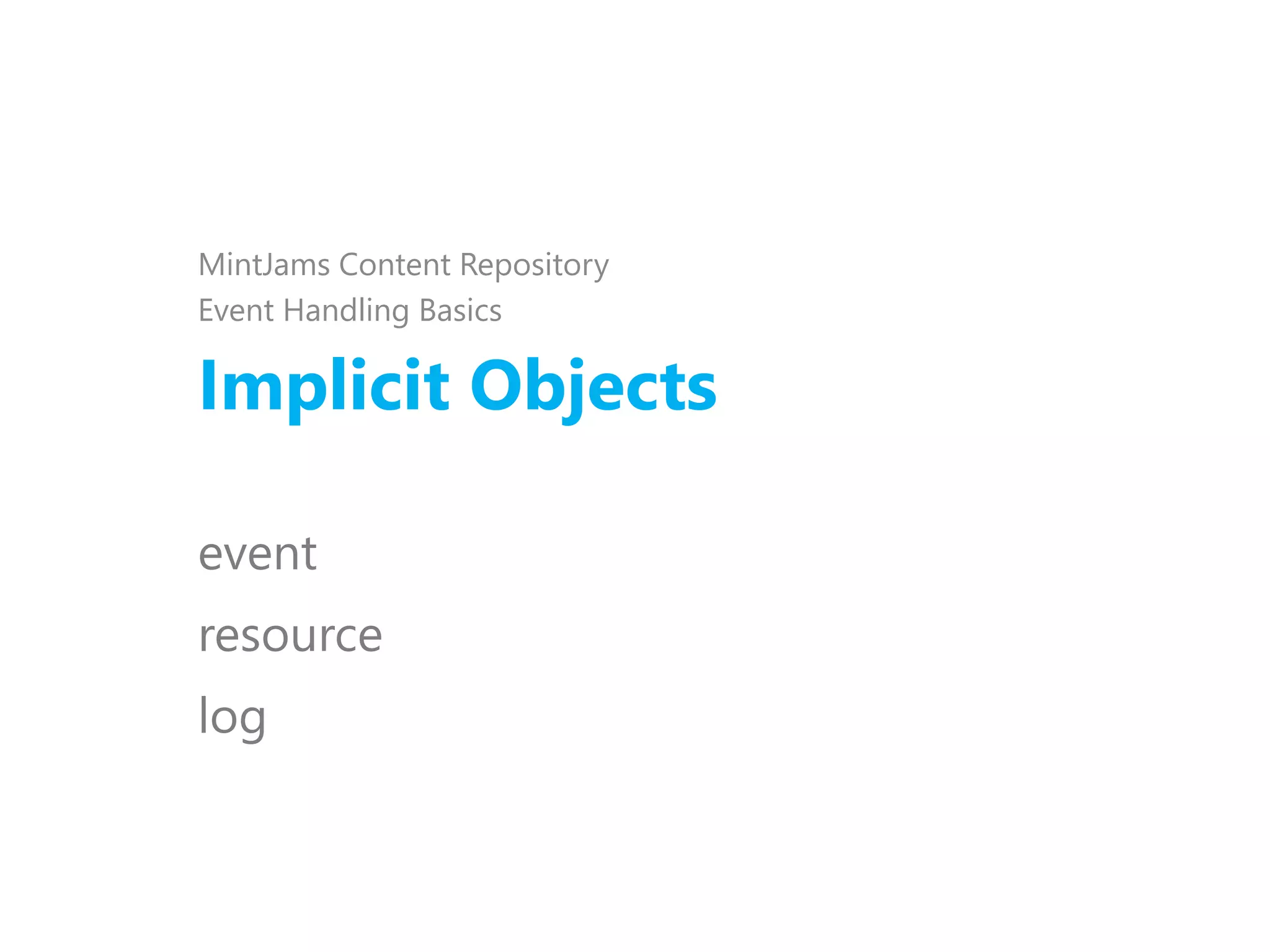 MintJams Content Repository
Event Handling Basics

Implicit Objects

event
resource
log